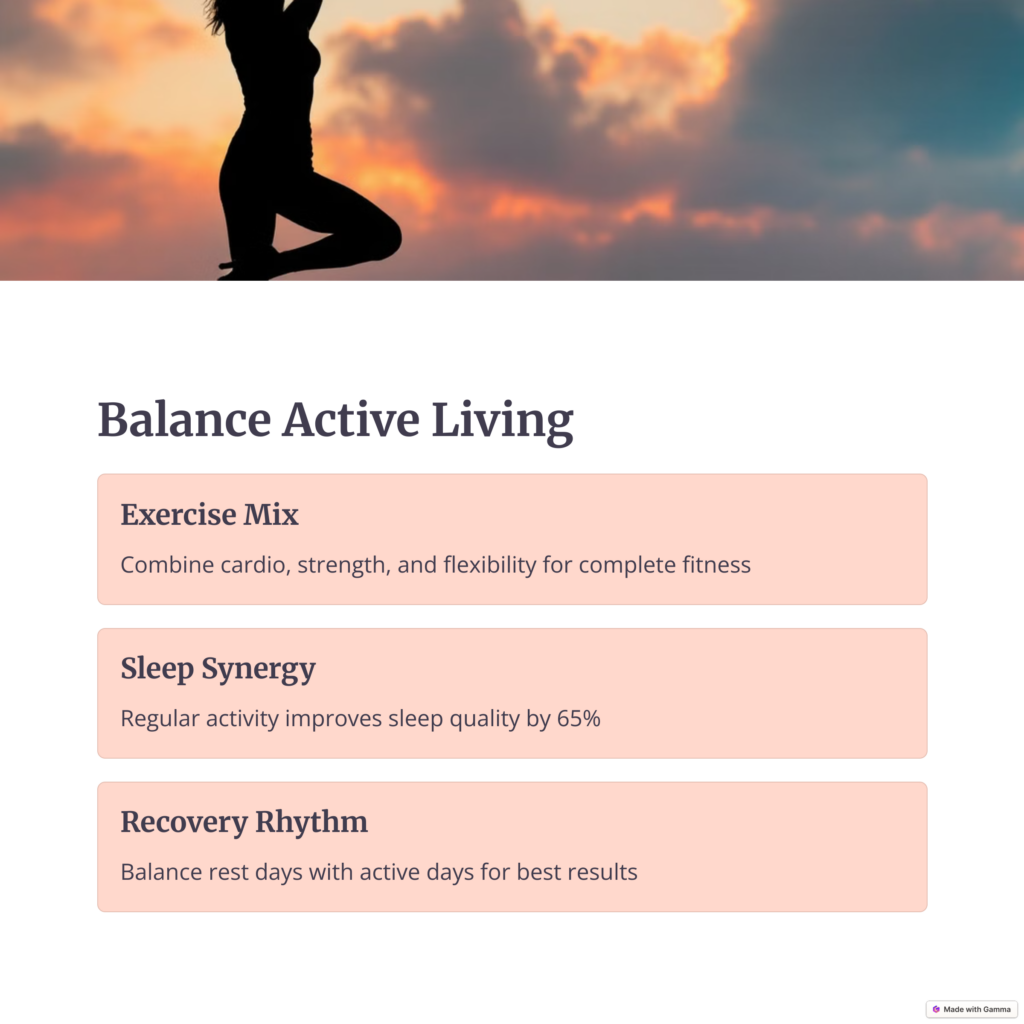 Balance Active Living

Exercise Mix

Combine cardio, strength, and flexibility for complete fitness

Sleep Synergy

Regular activity improves sleep quality by 65%

Recovery Rhythm

Balance rest days with active days for best results

Made with Gamma